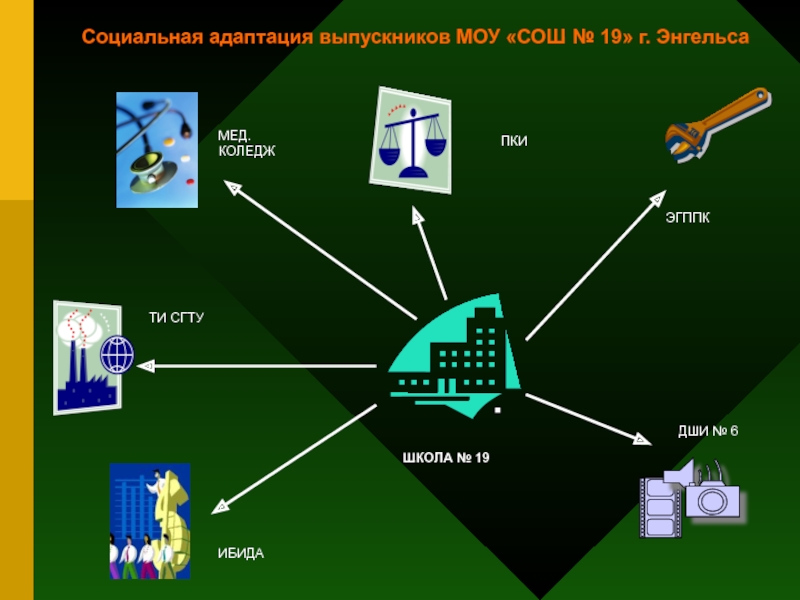 Социальная адаптация выпускников МОУ «СОШ № 19» г. Энгельса

МЕД. КОЛЕДЖ

ПКИ

ЭГППК

ТИ СГТУ

ШКОЛА № 19

ДШИ № 6

ИБИДА